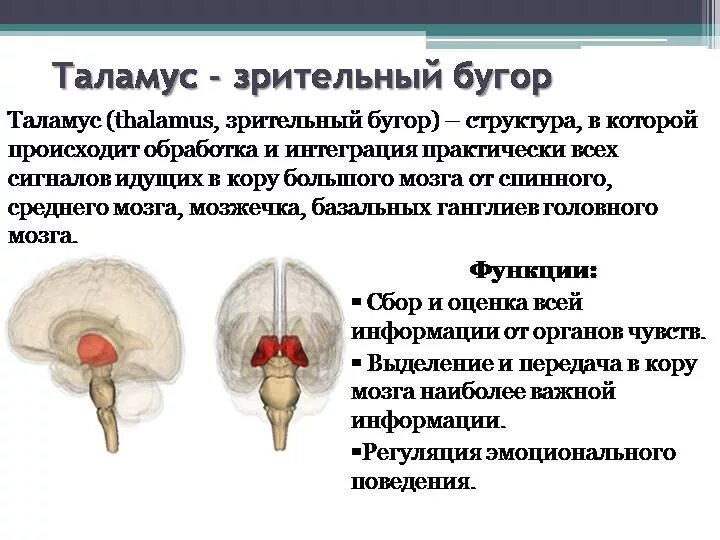 Таламус - зрительный бугор

Таламус (thalamus, зрительный бугор) – структура, в которой происходит обработка и интеграция практически всех сигналов идущих в кору большого мозга от спинного, среднего мозга, мозжечка, базальных ганглиев головного мозга.

Функции:

▪ Сбор и оценка всей информации от органов чувств.

▪ Выделение и передача в кору мозга наиболее важной информации.

▪Регуляция эмоционального поведения.